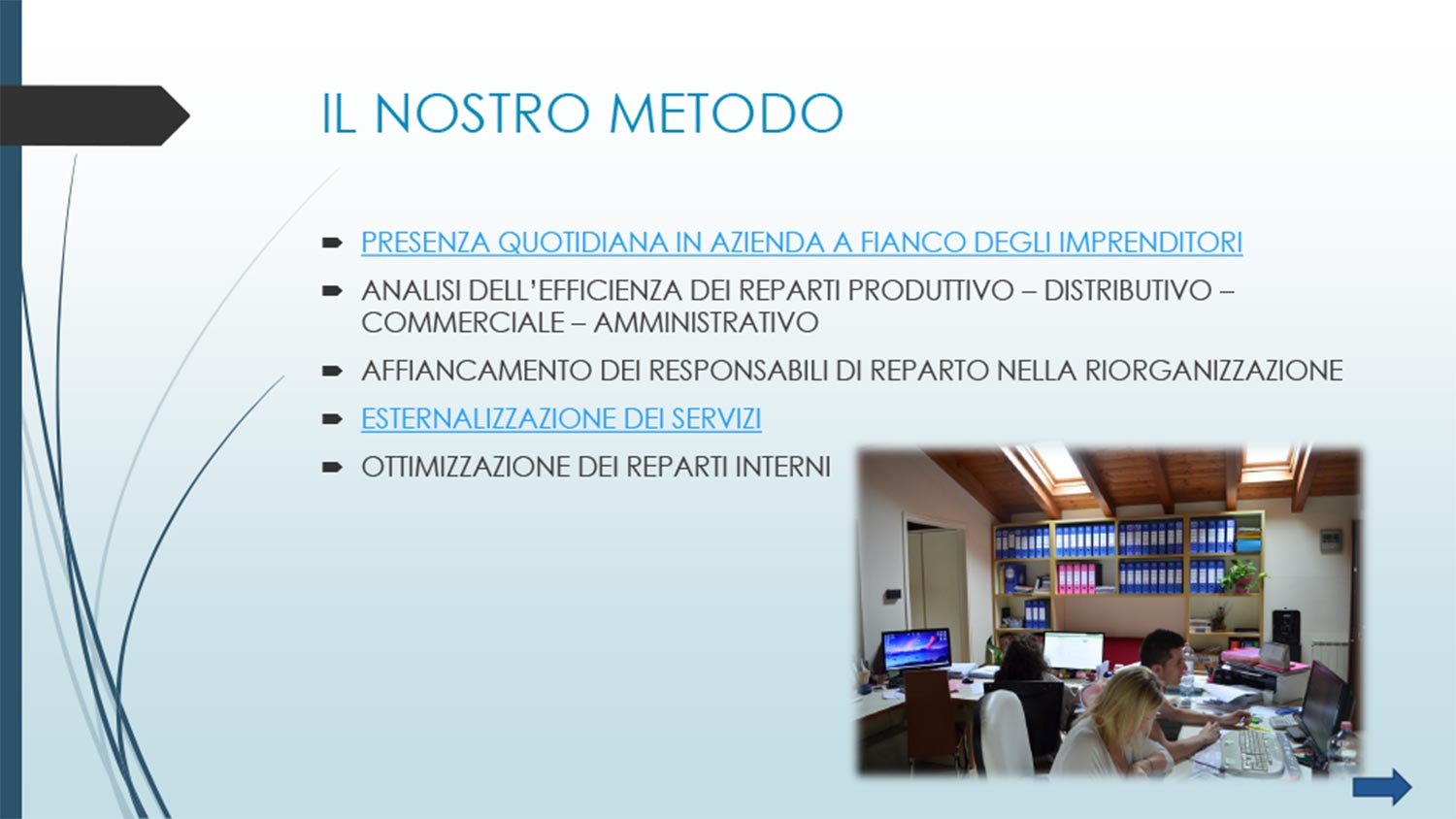 IL NOSTRO METODO

PRESENZA QUOTIDIANA IN AZIENDA A FIANCO DEGLI IMPRENDITORI

ANALISI DELL'EFFICIENZA DEI REPARTI PRODUTTIVO – DISTRIBUTIVO – COMMERCIALE – AMMINISTRATIVO

AFFIANCAMENTO DEI RESPONSABILI DI REPARTO NELLA RIORGANIZZAZIONE

ESTERNALIZZAZIONE DEI SERVIZI

OTTIMIZZAZIONE DEI REPARTI INTERNI